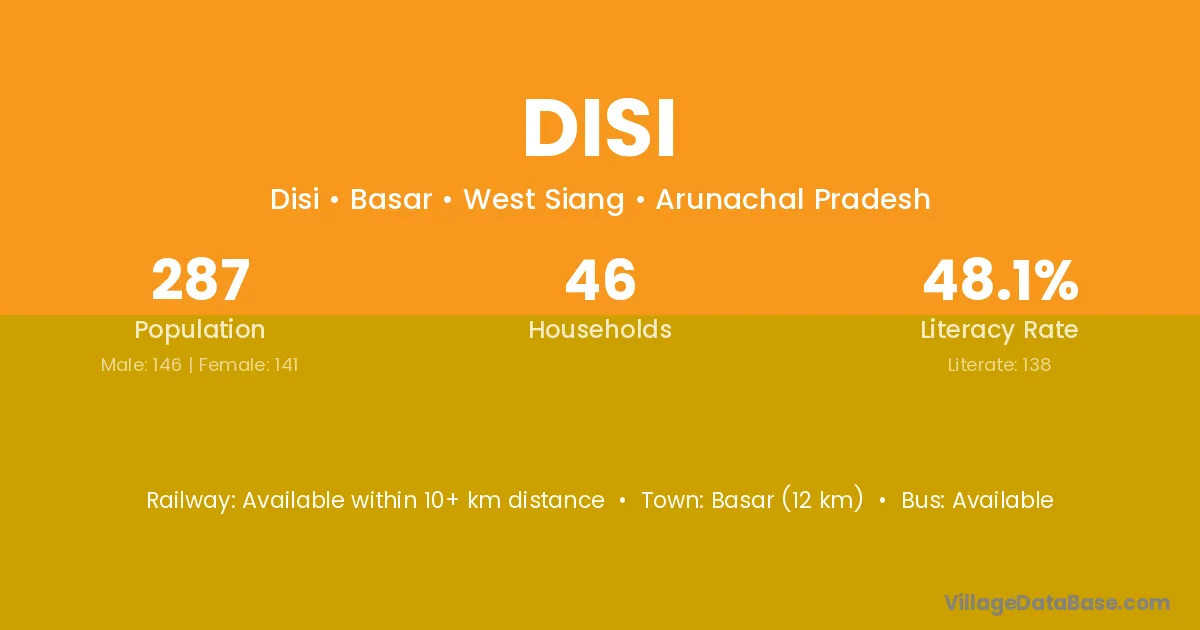 DISI

Disi • Basar • West Siang • Arunachal Pradesh

287
Population
Male: 146 | Female: 141

46
Households

48.1%
Literacy Rate
Literate: 138

Railway: Available within 10+ km distance • Town: Basar (12 km) • Bus: Available

VillageDataBase.com